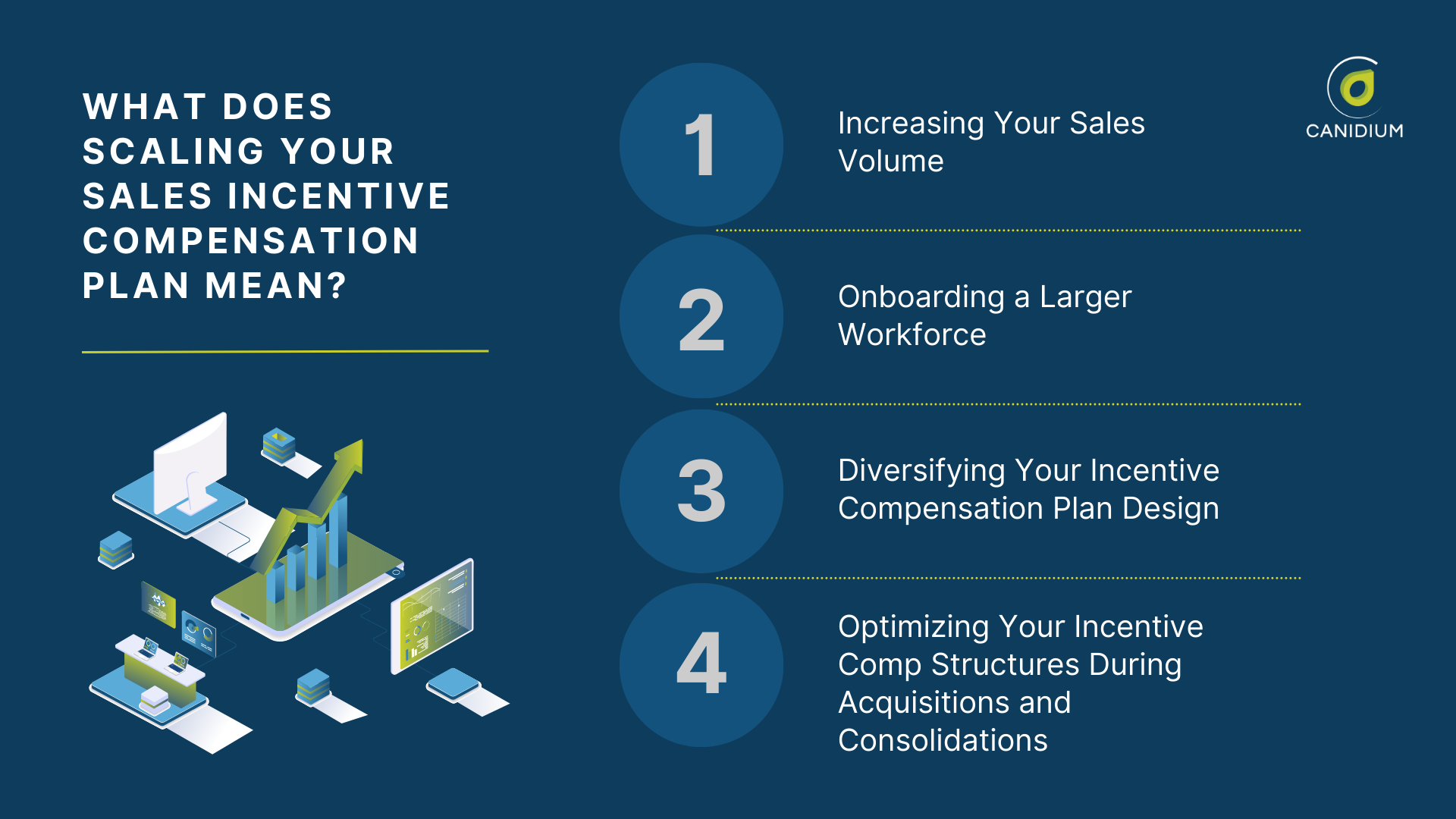 WHAT DOES SCALING YOUR SALES INCENTIVE COMPENSATION PLAN MEAN?

1

Increasing Your Sales Volume

CANIDIUM

2

Onboarding a Larger Workforce

3

Diversifying Your Incentive Compensation Plan Design

4

Optimizing Your Incentive Comp Structures During Acquisitions and Consolidations